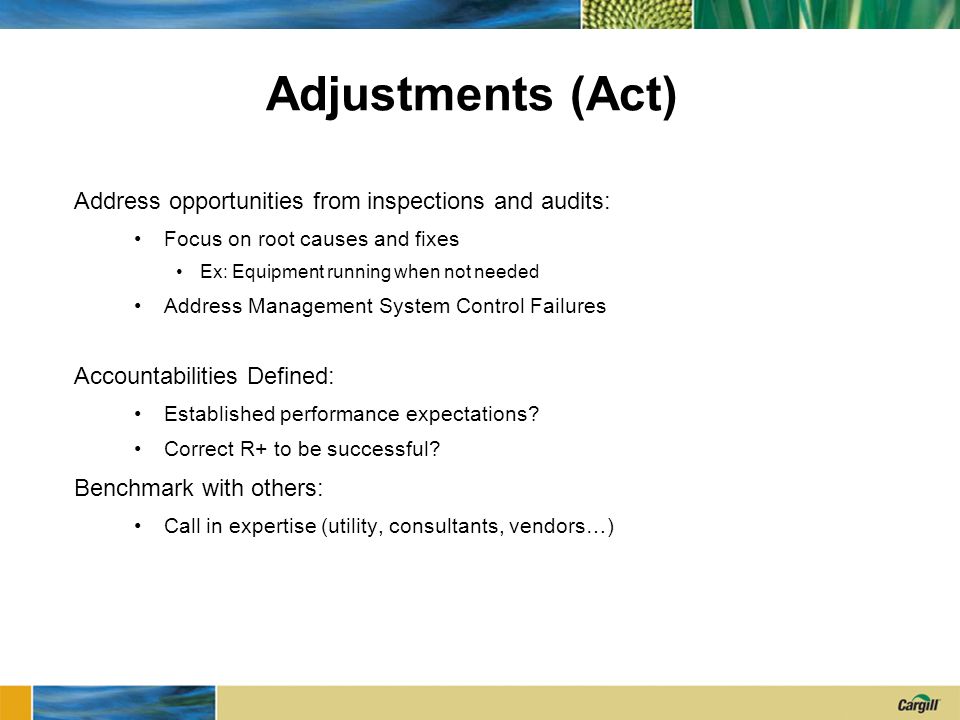 Adjustments (Act)

Address opportunities from inspections and audits:

• Focus on root causes and fixes

• Ex: Equipment running when not needed

• Address Management System Control Failures

Accountabilities Defined:

• Established performance expectations?

• Correct R+ to be successful?

Benchmark with others:

• Call in expertise (utility, consultants, vendors…)

Cargill